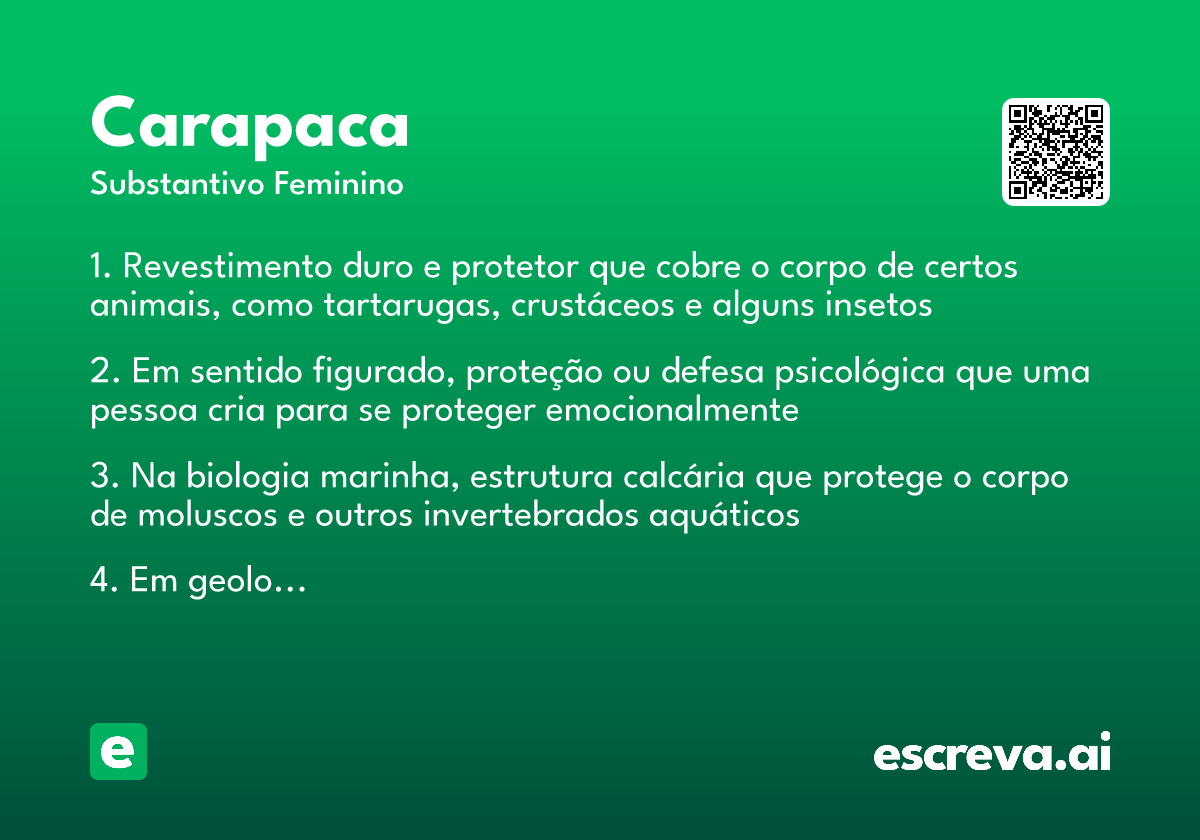 Carapaca
Substantivo Feminino

1. Revestimento duro e protetor que cobre o corpo de certos animais, como tartarugas, crustáceos e alguns insetos

2. Em sentido figurado, proteção ou defesa psicológica que uma pessoa cria para se proteger emocionalmente

3. Na biologia marinha, estrutura calcária que protege o corpo de moluscos e outros invertebrados aquáticos

4. Em geolo...

e

escreva.ai